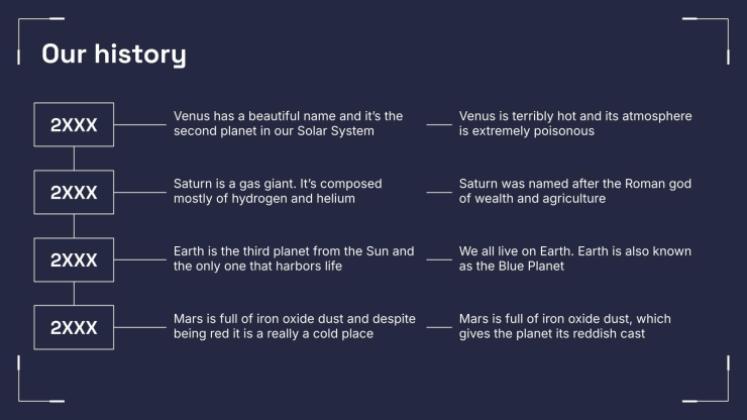 Our history

2XXX

Venus has a beautiful name and it's the second planet in our Solar System

Venus is terribly hot and its atmosphere is extremely poisonous

2XXX

Saturn is a gas giant. It's composed mostly of hydrogen and helium

Saturn was named after the Roman god of wealth and agriculture

2XXX

Earth is the third planet from the Sun and the only one that harbors life

We all live on Earth. Earth is also known as the Blue Planet

2XXX

Mars is full of iron oxide dust and despite being red it is a really a cold place

Mars is full of iron oxide dust, which gives the planet its reddish cast